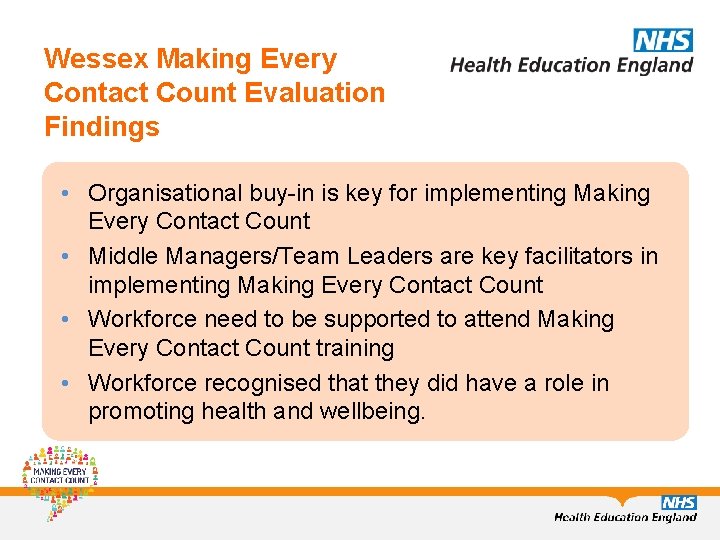 Wessex Making Every Contact Count Evaluation Findings

NHS
Health Education England

• Organisational buy-in is key for implementing Making Every Contact Count
• Middle Managers/Team Leaders are key facilitators in implementing Making Every Contact Count
• Workforce need to be supported to attend Making Every Contact Count training
• Workforce recognised that they did have a role in promoting health and wellbeing.

MAKING EVERY CONTACT COUNT

NHS
Health Education England